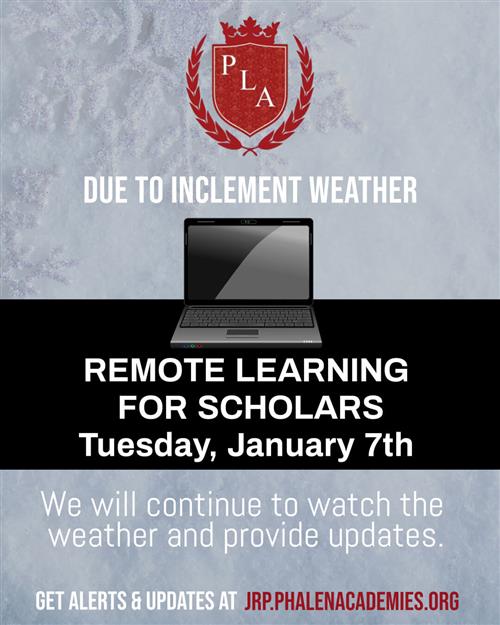 PLA

DUE TO INCLEMENT WEATHER

REMOTE LEARNING FOR SCHOLARS
Tuesday, January 7th

We will continue to watch the weather and provide updates.

GET ALERTS & UPDATES AT JRP.PHALENACADEMIES.ORG